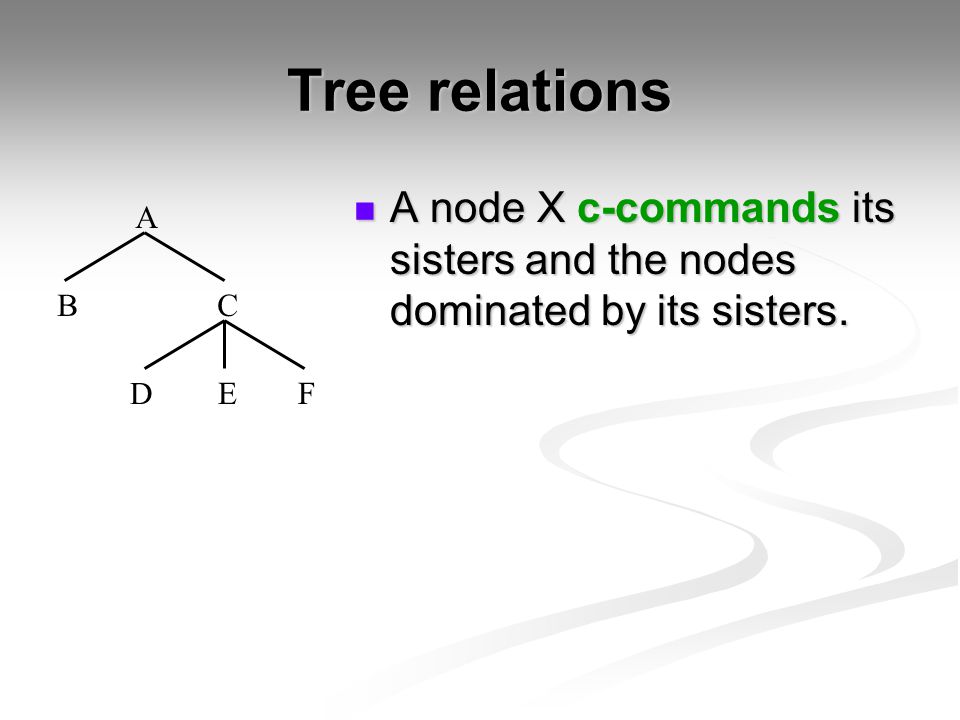 Tree relations

A

B C

D E F

A node X c-commands its sisters and the nodes dominated by its sisters.